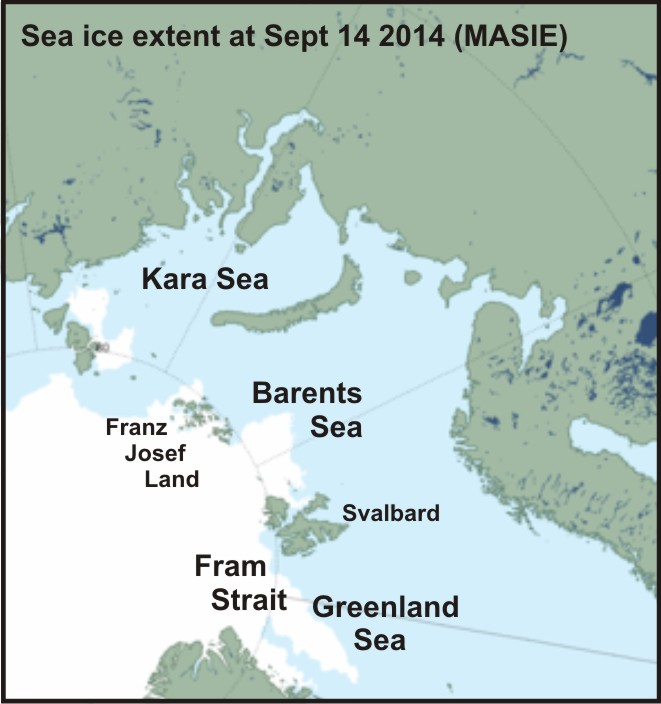 Sea ice extent at Sept 14 2014 (MASIE)

Kara Sea

Barents Sea

Franz Josef Land

Svalbard

Fram Strait

Greenland Sea